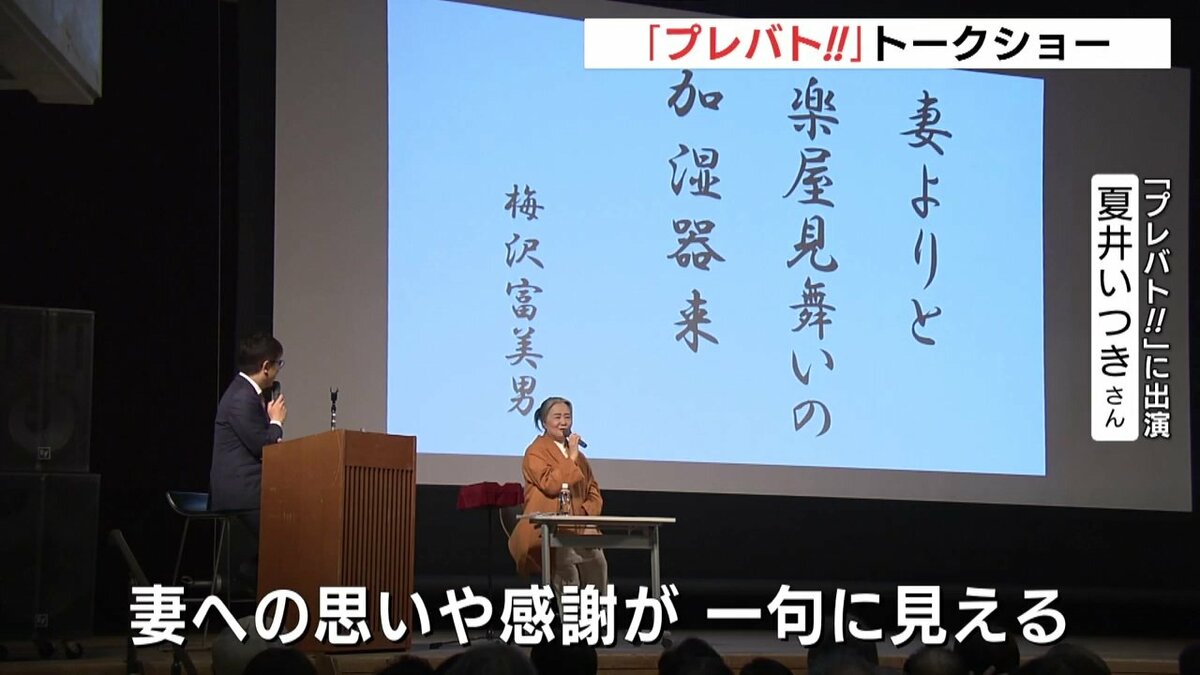 「プレバト!!」トークショー

妻よりと
楽屋見舞いの
加湿器来
梅沢富美男

「プレバト!!」に出演
夏井いつきさん

妻への思いや感謝が 一句に見える